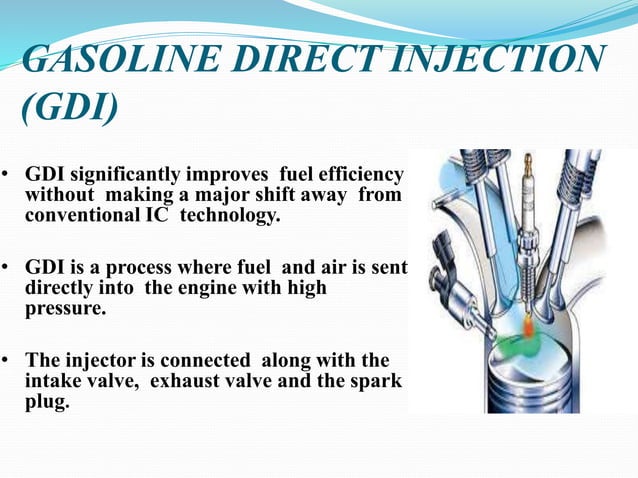 GASOLINE DIRECT INJECTION (GDI)

• GDI significantly improves fuel efficiency without making a major shift away from conventional IC technology.

• GDI is a process where fuel and air is sent directly into the engine with high pressure.

• The injector is connected along with the intake valve, exhaust valve and the spark plug.